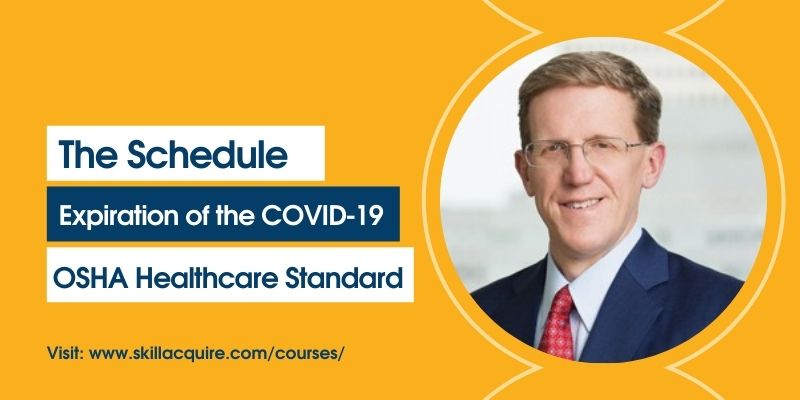 The Schedule

Expiration of the COVID-19

OSHA Healthcare Standard

Visit: www.skillacquire.com/courses/